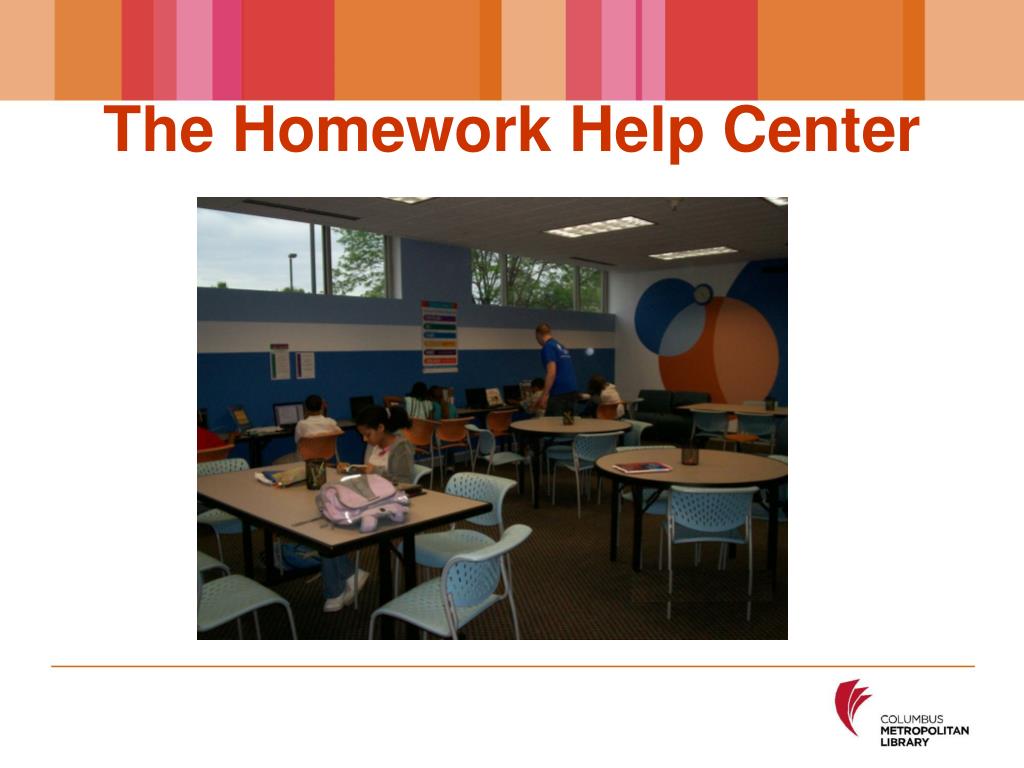 The Homework Help Center

COLUMBUS
METROPOLITAN
LIBRARY